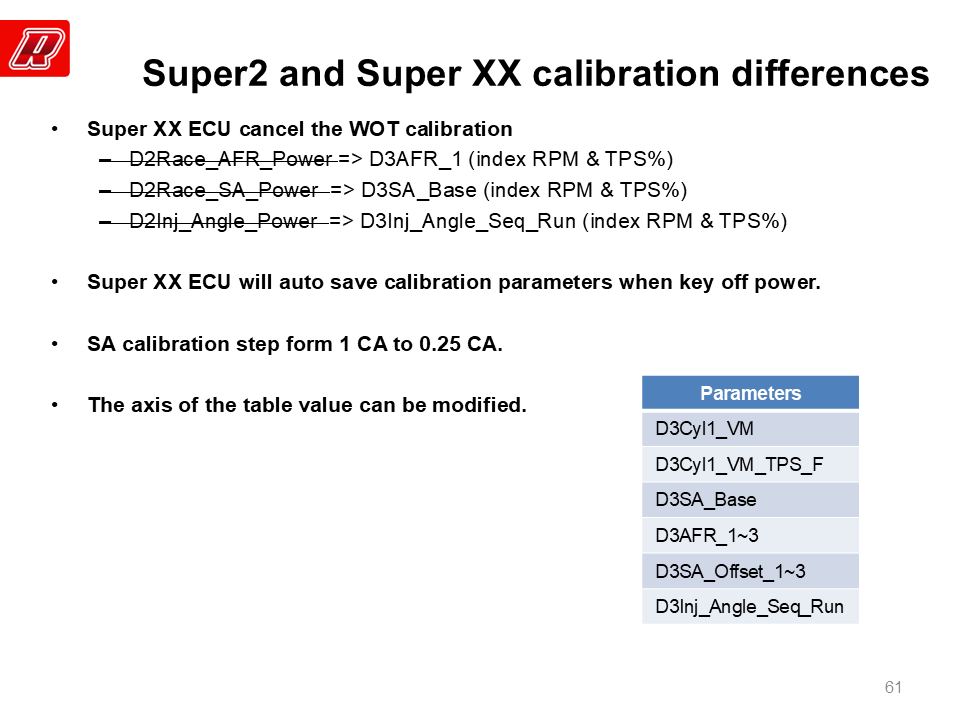 Super2 and Super XX calibration differences

• Super XX ECU cancel the WOT calibration
  – D2Race_AFR_Power => D3AFR_1 (index RPM & TPS%)
  – D2Race_SA_Power => D3SA_Base (index RPM & TPS%)
  – D2Inj_Angle_Power => D3Inj_Angle_Seq_Run (index RPM & TPS%)

• Super XX ECU will auto save calibration parameters when key off power.

• SA calibration step form 1 CA to 0.25 CA.

• The axis of the table value can be modified.

| Parameters |
|---|
| D3Cyl1_VM |
| D3Cyl1_VM_TPS_F |
| D3SA_Base |
| D3AFR_1~3 |
| D3SA_Offset_1~3 |
| D3Inj_Angle_Seq_Run |

61